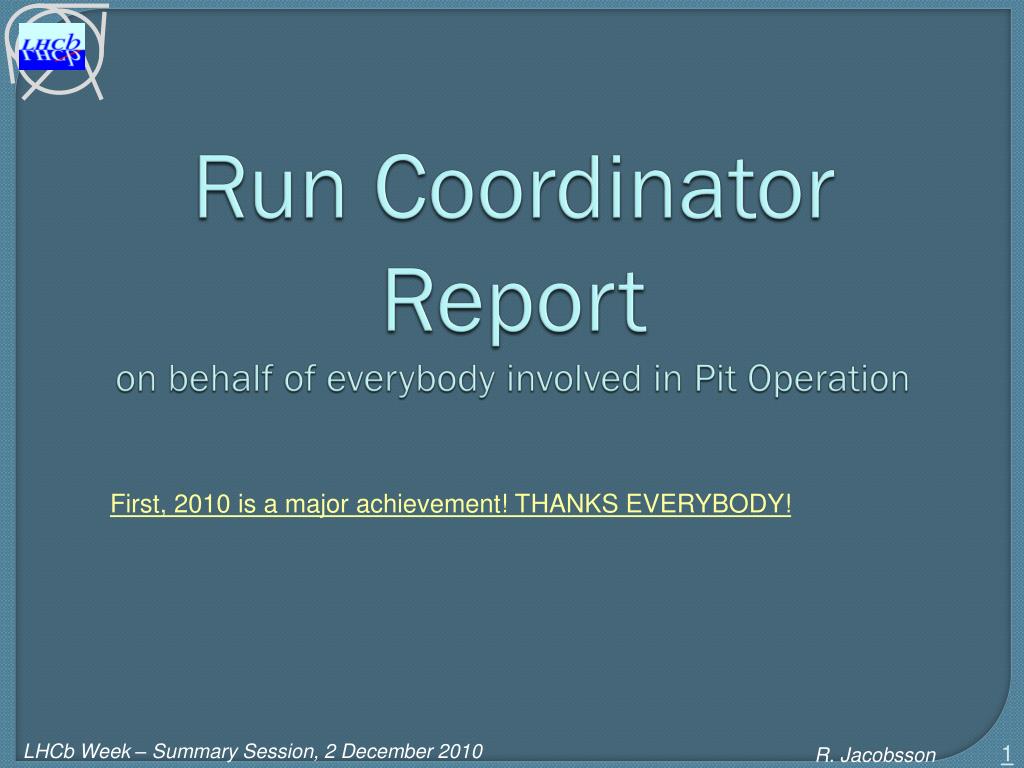 LHCb

Run Coordinator Report

on behalf of everybody involved in Pit Operation

First, 2010 is a major achievement! THANKS EVERYBODY!

LHCb Week – Summary Session, 2 December 2010

R. Jacobsson

1